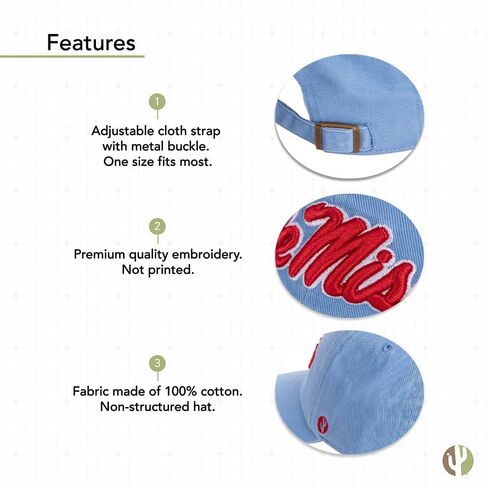 Features

1

Adjustable cloth strap with metal buckle. One size fits most.

2

Premium quality embroidery. Not printed.

3

Fabric made of 100% cotton. Non-structured hat.